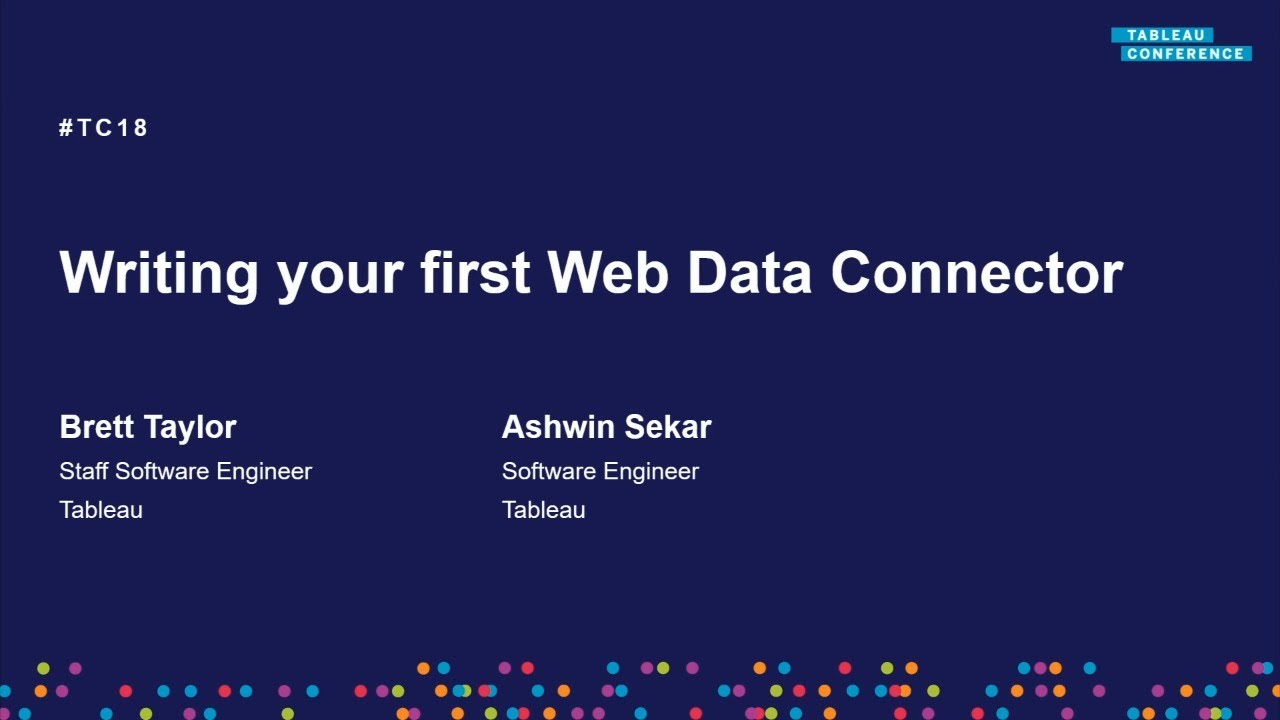 TABLEAU
CONFERENCE

#TC18

Writing your first Web Data Connector

Brett Taylor
Staff Software Engineer
Tableau

Ashwin Sekar
Software Engineer
Tableau